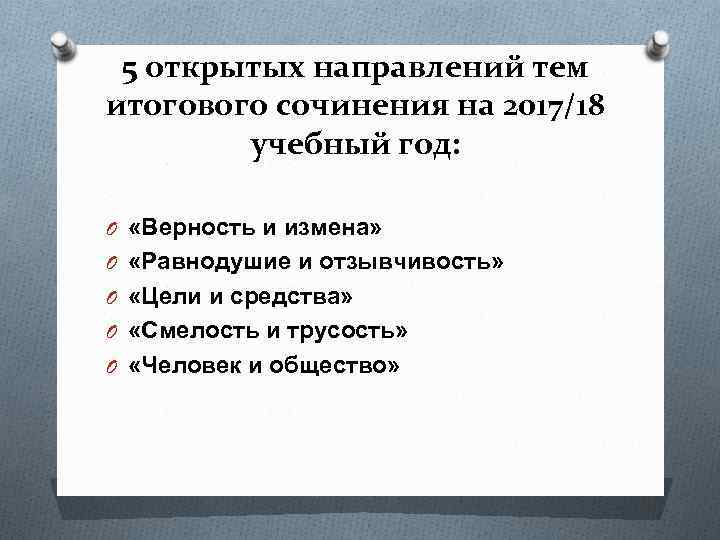 5 открытых направлений тем итогового сочинения на 2017/18 учебный год:

O «Верность и измена»
O «Равнодушие и отзывчивость»
O «Цели и средства»
O «Смелость и трусость»
O «Человек и общество»